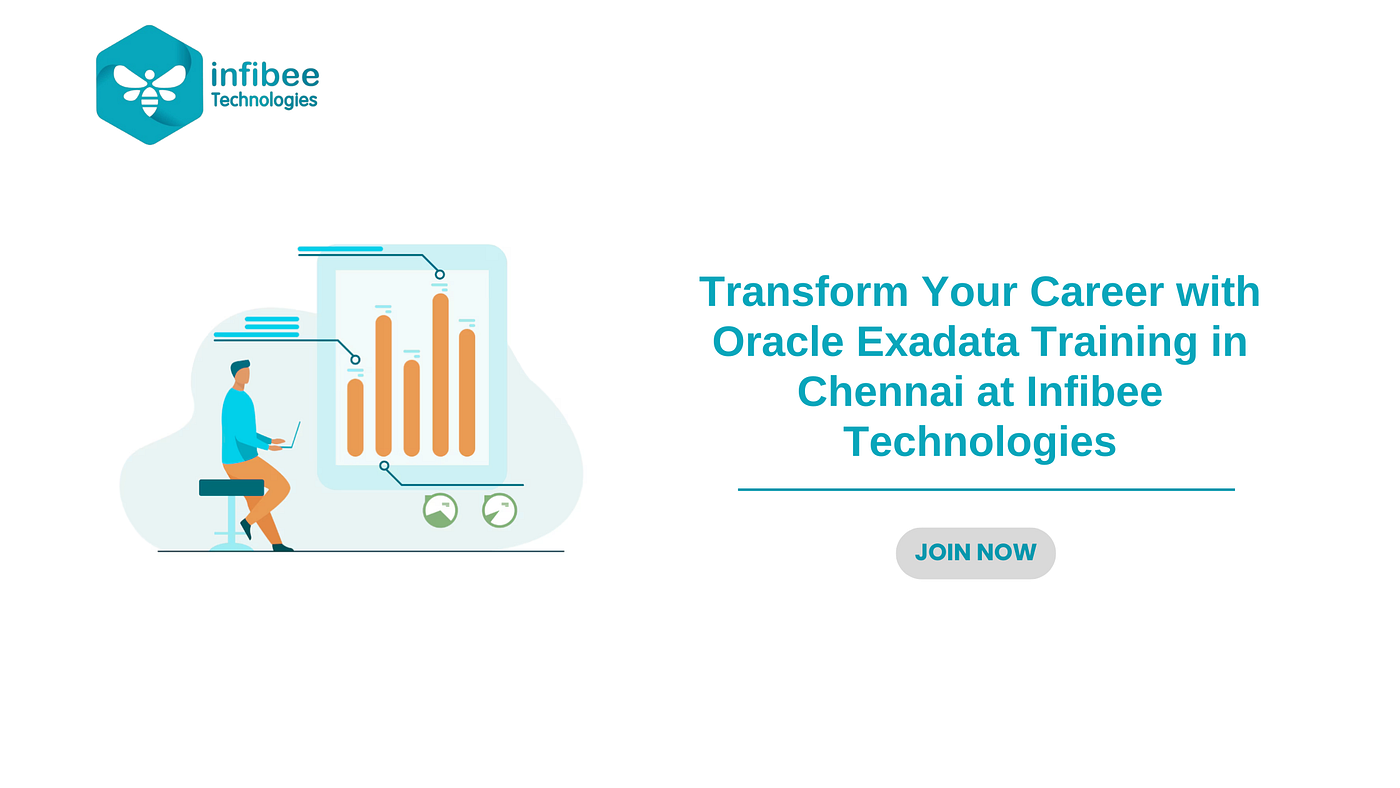 infibee Technologies

Transform Your Career with Oracle Exadata Training in Chennai at Infibee Technologies

JOIN NOW